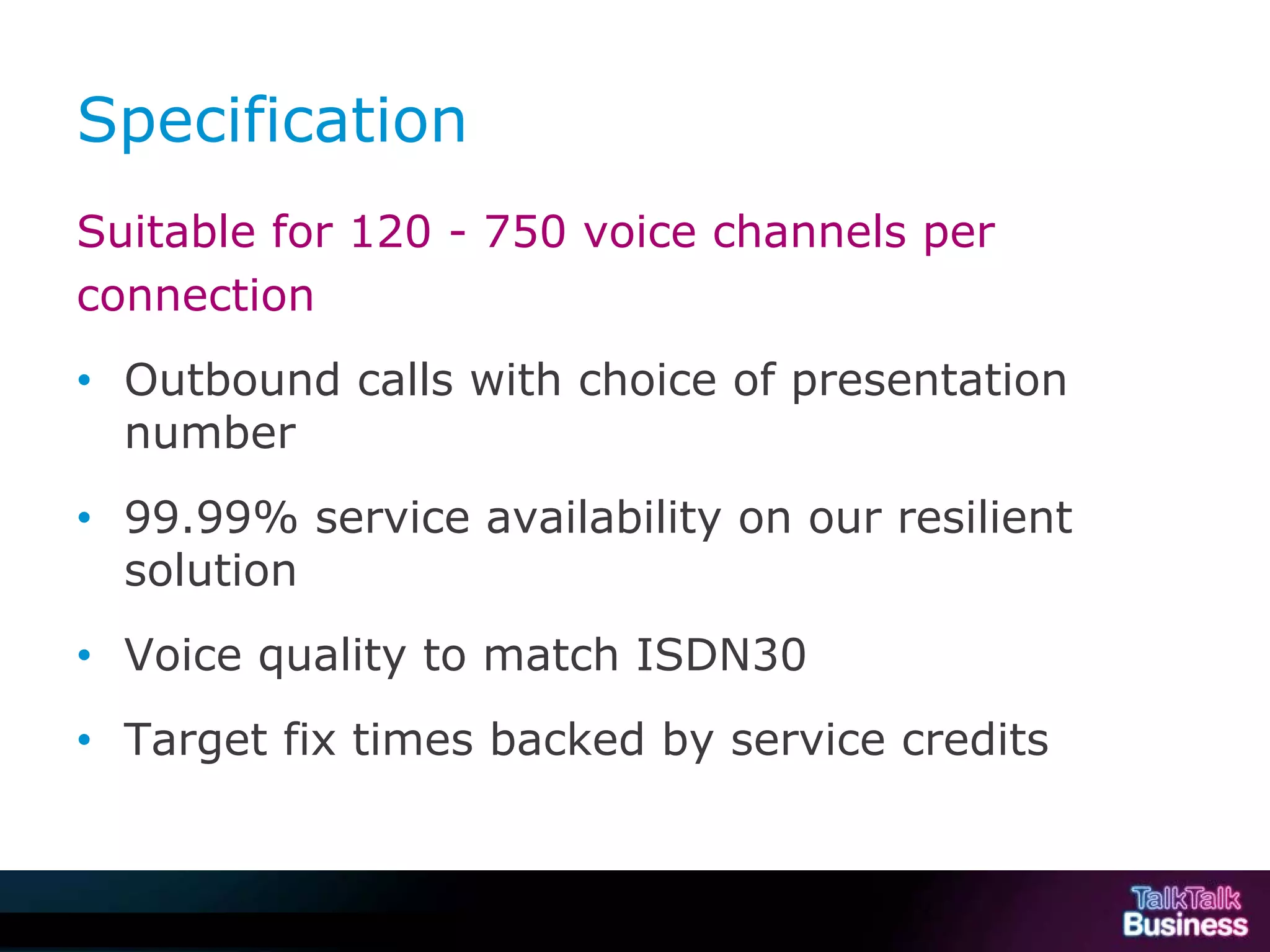 Specification

Suitable for 120 - 750 voice channels per connection

• Outbound calls with choice of presentation number

• 99.99% service availability on our resilient solution

• Voice quality to match ISDN30

• Target fix times backed by service credits

TalkTalk Business